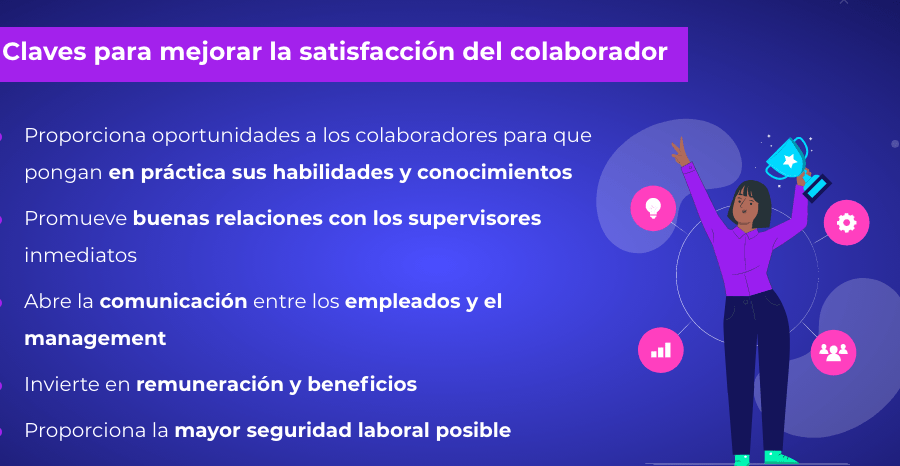 Claves para mejorar la satisfacción del colaborador

Proporciona oportunidades a los colaboradores para que pongan en práctica sus habilidades y conocimientos

Promueve buenas relaciones con los supervisores inmediatos

Abre la comunicación entre los empleados y el management

Invierte en remuneración y beneficios

Proporciona la mayor seguridad laboral posible